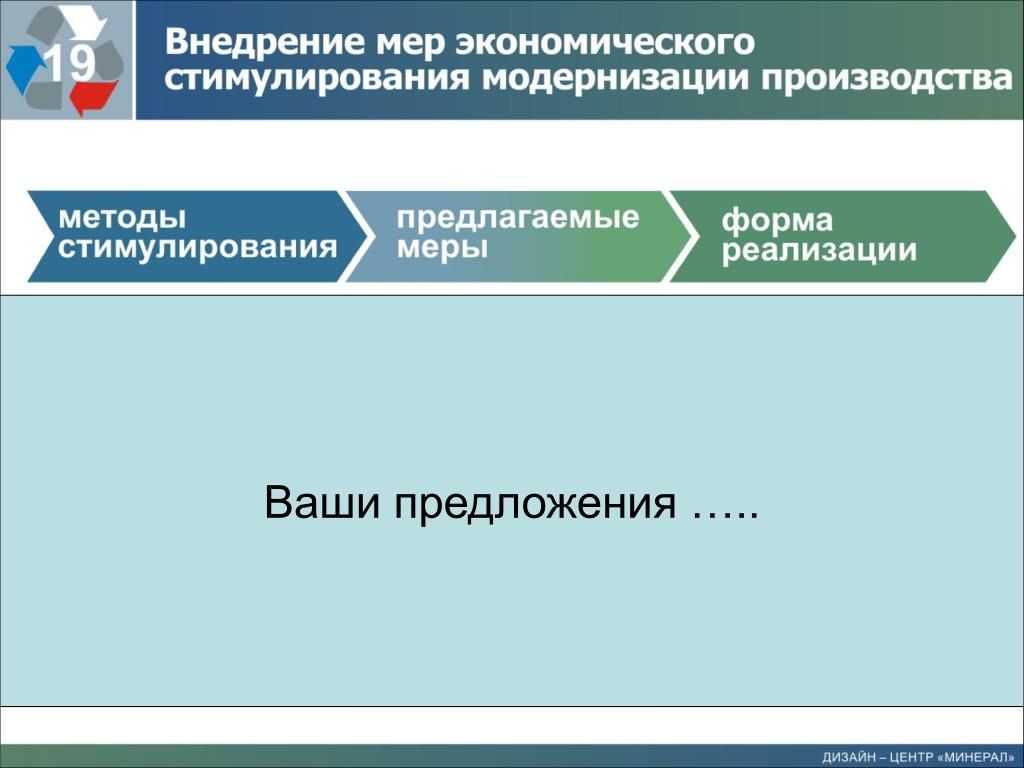 19

Внедрение мер экономического стимулирования модернизации производства

методы стимулирования

предлагаемые меры

форма реализации

Ваши предложения …..

ДИЗАЙН – ЦЕНТР «МИНЕРАЛ»